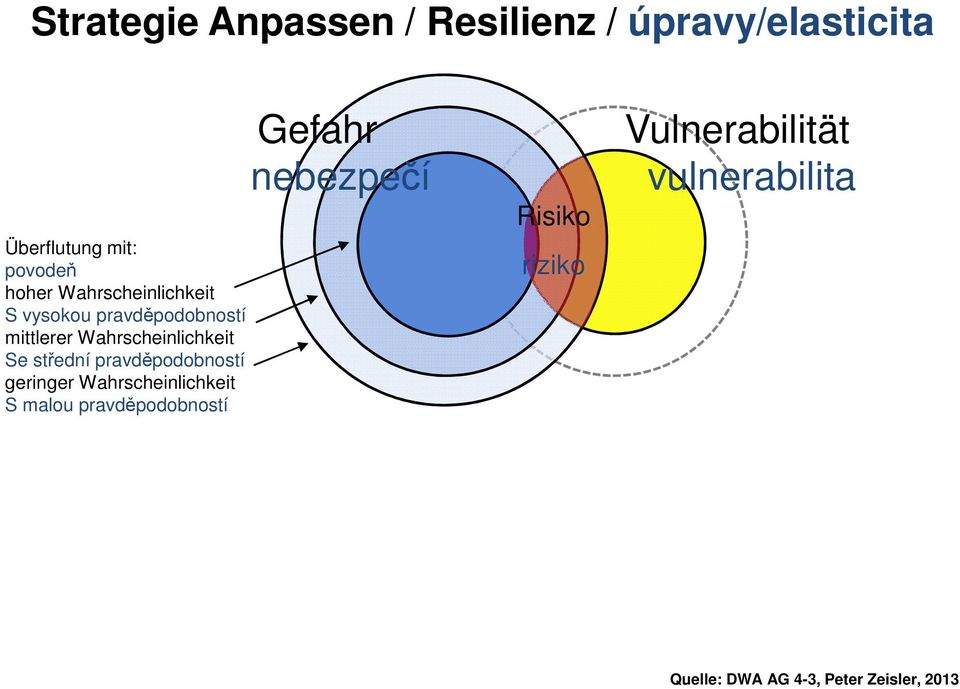 Strategie Anpassen / Resilienz / úpravy/elasticita

Gefahr
nebezpečí

Vulnerabilität
vulnerabilita

Risiko
riziko

Überflutung mit:
povodeň
hoher Wahrscheinlichkeit
S vysokou pravděpodobností
mittlerer Wahrscheinlichkeit
Se střední pravděpodobností
geringer Wahrscheinlichkeit
S malou pravděpodobností

Quelle: DWA AG 4-3, Peter Zeisler, 2013